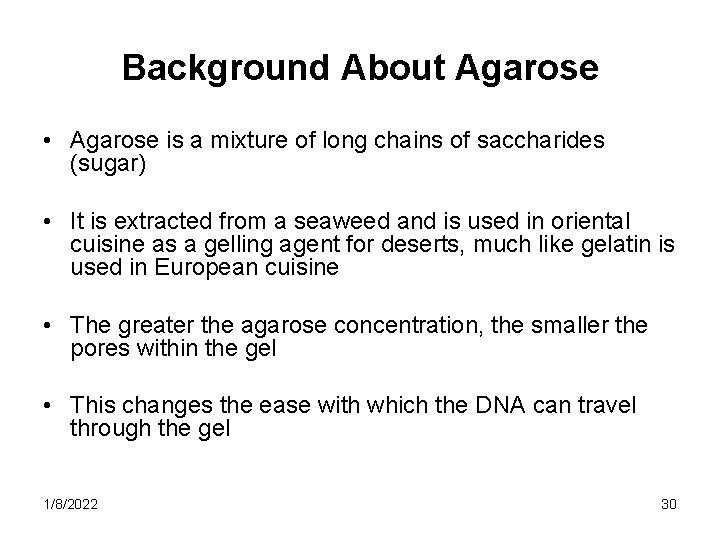 Background About Agarose

• Agarose is a mixture of long chains of saccharides (sugar)

• It is extracted from a seaweed and is used in oriental cuisine as a gelling agent for deserts, much like gelatin is used in European cuisine

• The greater the agarose concentration, the smaller the pores within the gel

• This changes the ease with which the DNA can travel through the gel

1/8/2022

30